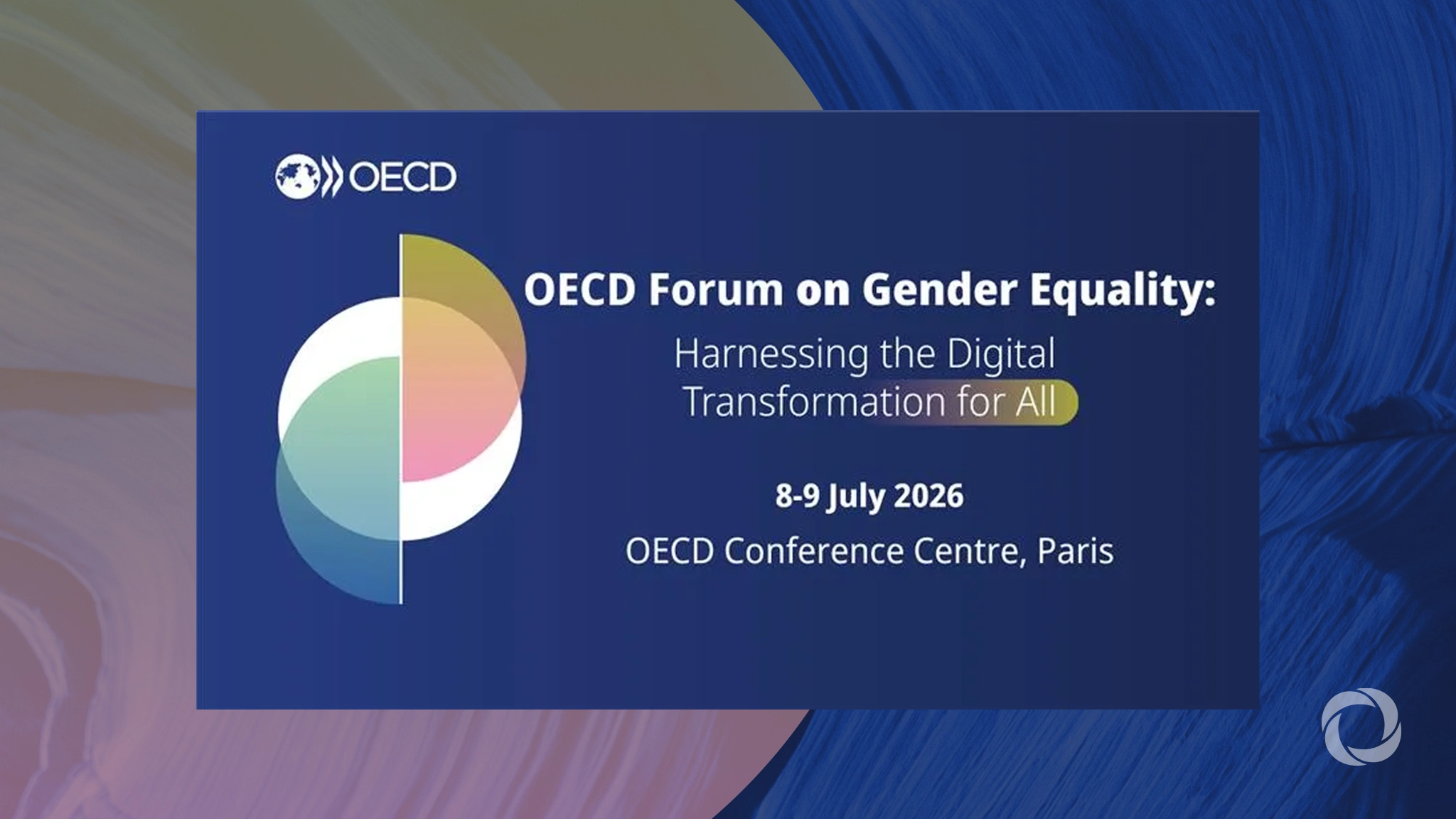 OECD

OECD Forum on Gender Equality:

Harnessing the Digital Transformation for All

8-9 July 2026

OECD Conference Centre, Paris